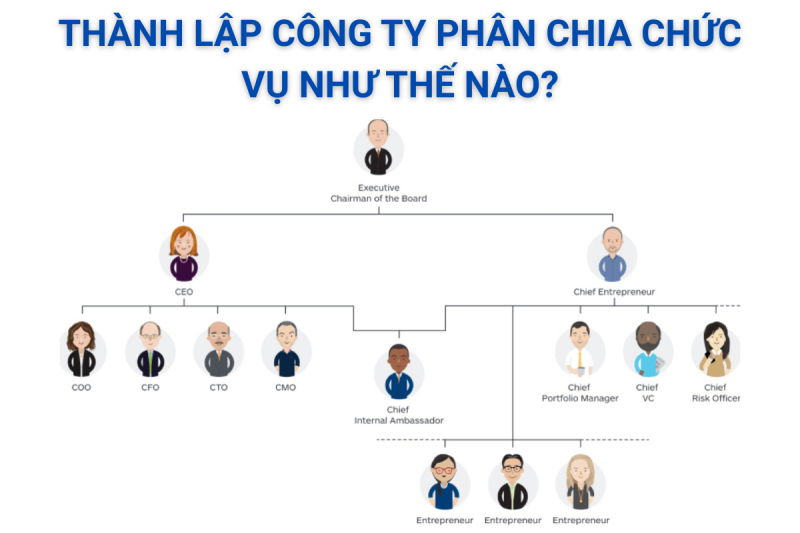 THÀNH LẬP CÔNG TY PHÂN CHIA CHỨC VỤ NHƯ THẾ NÀO?

Executive
Chairman of the Board

CEO

Chief Entrepreneur

COO

CFO

CTO

CMO

Chief
Internal Ambassador

Chief
Portfolio Manager

Chief
VC

Chief
Risk Officer

Entrepreneur

Entrepreneur

Entrepreneur